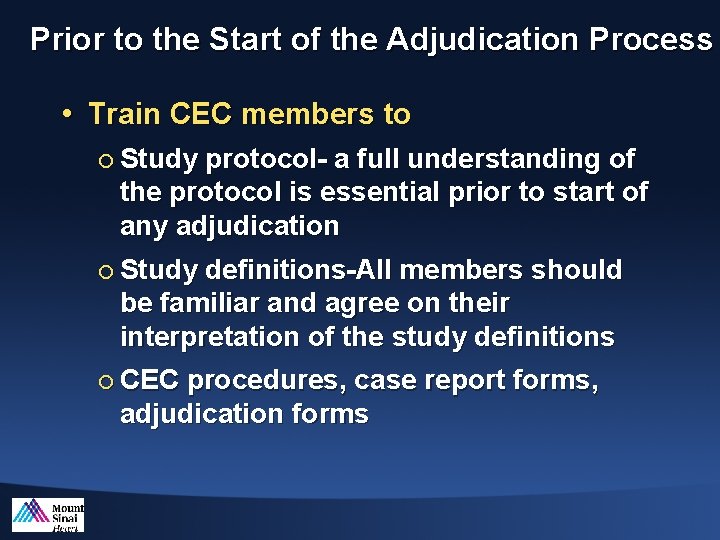 Prior to the Start of the Adjudication Process

• Train CEC members to

○ Study protocol- a full understanding of the protocol is essential prior to start of any adjudication

○ Study definitions-All members should be familiar and agree on their interpretation of the study definitions

○ CEC procedures, case report forms, adjudication forms

Mount Sinai Heart